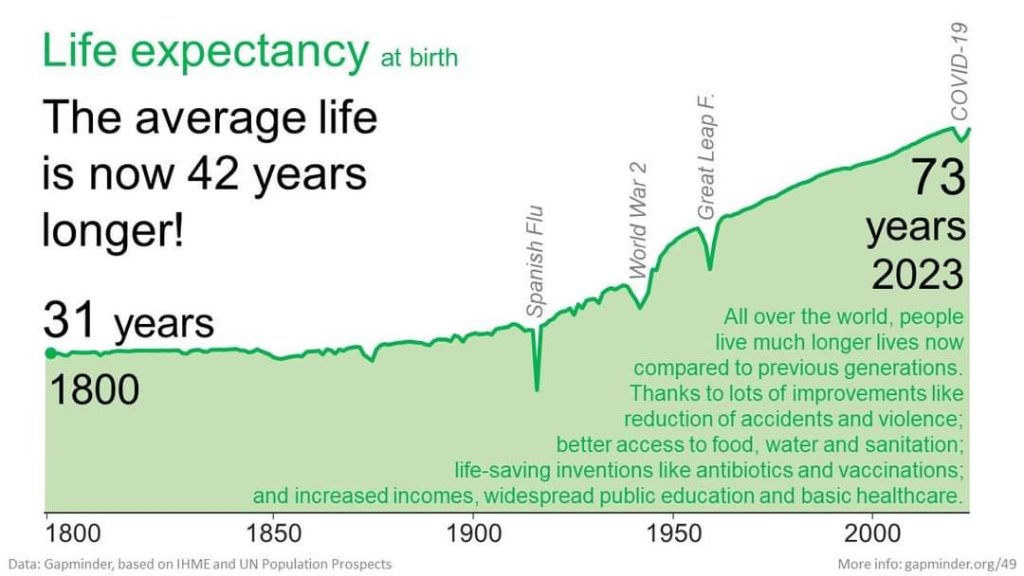 Life expectancy at birth

The average life is now 42 years longer!

31 years
1800

Spanish Flu
World War 2
Great Leap F.
COVID-19

73 years
2023

All over the world, people live much longer lives now compared to previous generations. Thanks to lots of improvements like reduction of accidents and violence; better access to food, water and sanitation; life-saving inventions like antibiotics and vaccinations; and increased incomes, widespread public education and basic healthcare.

1800
1850
1900
1950
2000

Data: Gapminder, based on IHME and UN Population Prospects
More info: gapminder.org/49